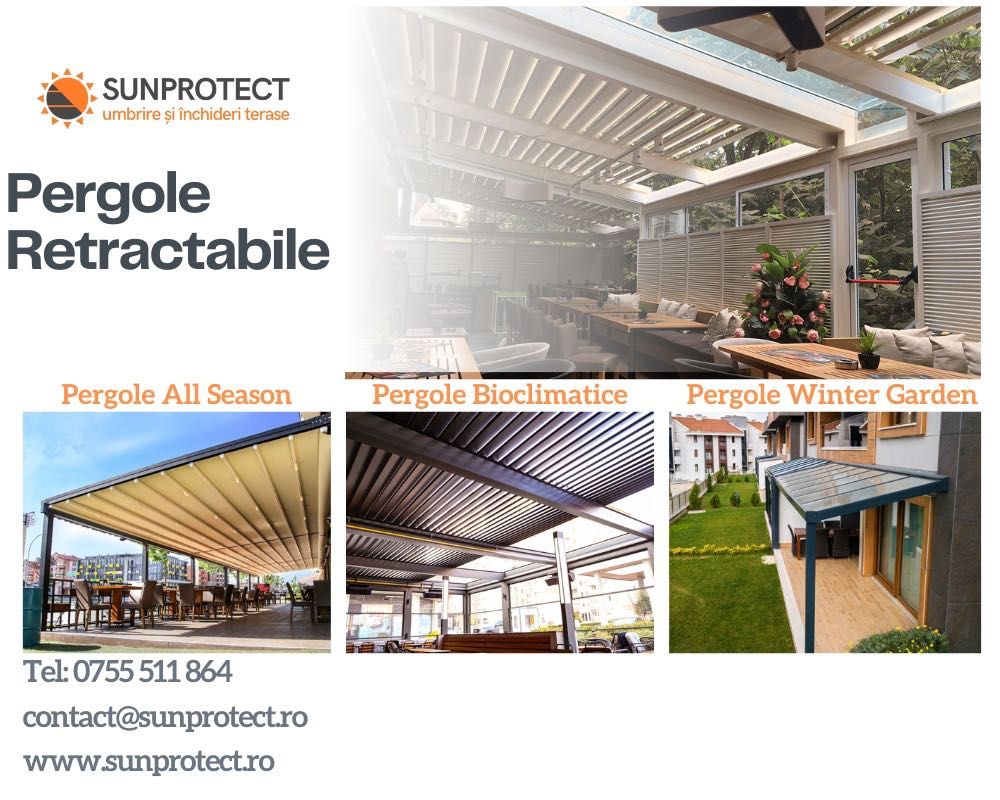 SUNPROTECT
umbrire și închideri terase

Pergole Retractabile

Pergole All Season

Pergole Bioclimatice

Pergole Winter Garden

Tel: 0755 511 864

contact@sunprotect.ro

www.sunprotect.ro